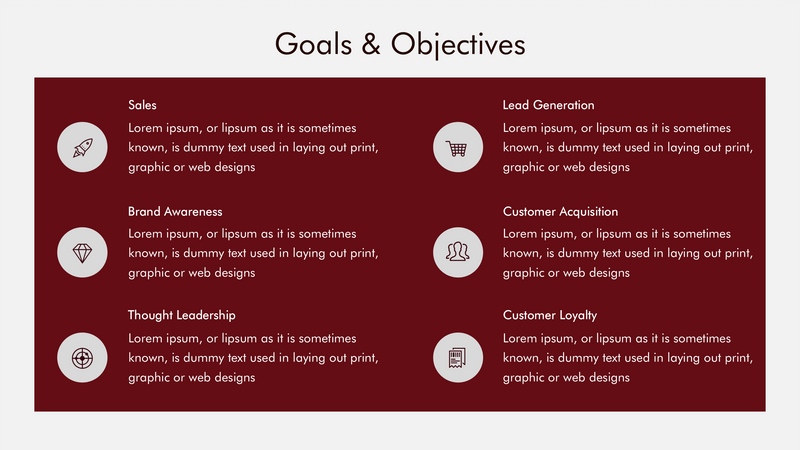 Goals & Objectives

Sales
Lorem ipsum, or lipsum as it is sometimes known, is dummy text used in laying out print, graphic or web designs

Brand Awareness
Lorem ipsum, or lipsum as it is sometimes known, is dummy text used in laying out print, graphic or web designs

Thought Leadership
Lorem ipsum, or lipsum as it is sometimes known, is dummy text used in laying out print, graphic or web designs

Lead Generation
Lorem ipsum, or lipsum as it is sometimes known, is dummy text used in laying out print, graphic or web designs

Customer Acquisition
Lorem ipsum, or lipsum as it is sometimes known, is dummy text used in laying out print, graphic or web designs

Customer Loyalty
Lorem ipsum, or lipsum as it is sometimes known, is dummy text used in laying out print, graphic or web designs